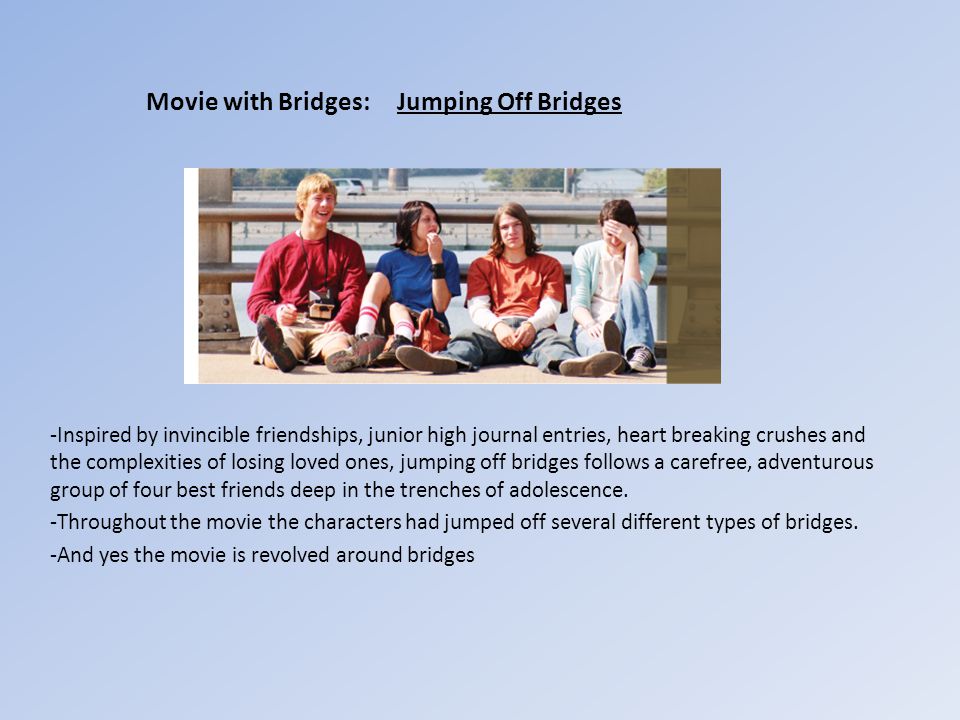 Movie with Bridges: Jumping Off Bridges

-Inspired by invincible friendships, junior high journal entries, heart breaking crushes and the complexities of losing loved ones, jumping off bridges follows a carefree, adventurous group of four best friends deep in the trenches of adolescence.

-Throughout the movie the characters had jumped off several different types of bridges.

-And yes the movie is revolved around bridges